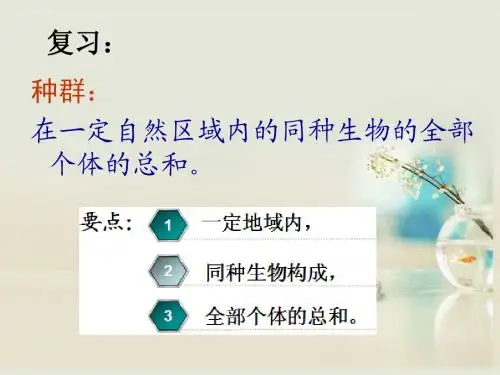 复习：

种群：

在一定自然区域内的同种生物的全部个体的总和。

要点：

1 一定地域内，

2 同种生物构成，

3 全部个体的总和。